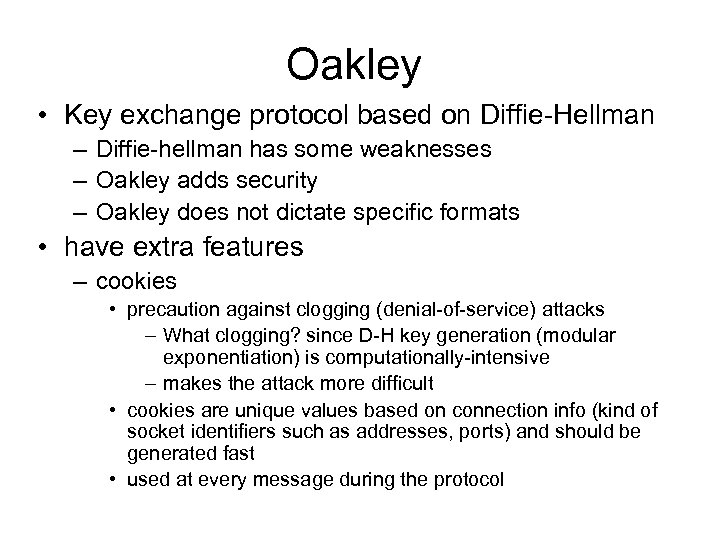 Oakley

• Key exchange protocol based on Diffie-Hellman
– Diffie-hellman has some weaknesses
– Oakley adds security
– Oakley does not dictate specific formats
• have extra features
– cookies
• precaution against clogging (denial-of-service) attacks
– What clogging? since D-H key generation (modular exponentiation) is computationally-intensive
– makes the attack more difficult
• cookies are unique values based on connection info (kind of socket identifiers such as addresses, ports) and should be generated fast
• used at every message during the protocol